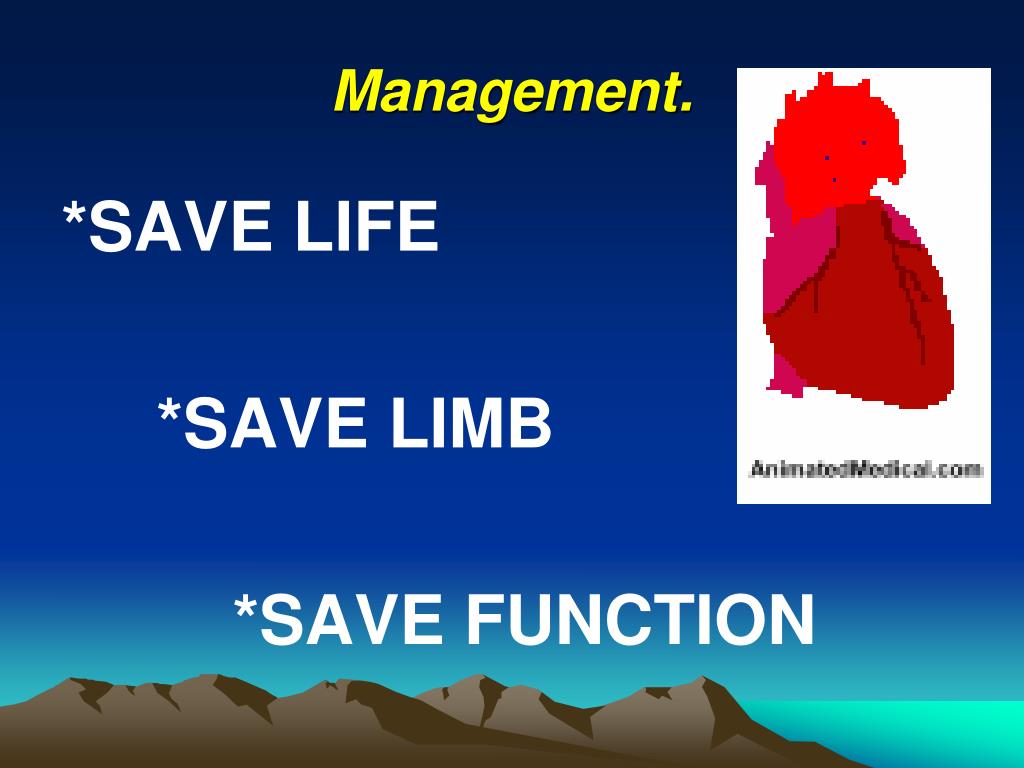 Management.

*SAVE LIFE

*SAVE LIMB

*SAVE FUNCTION

AnimatedMedical.com